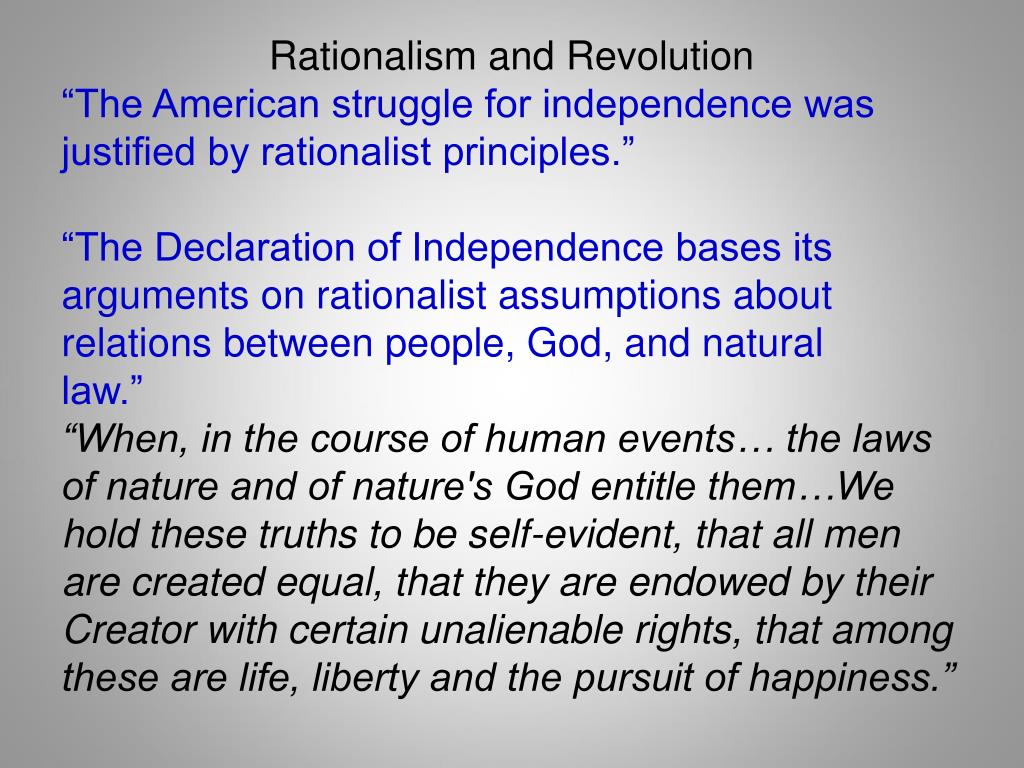 Rationalism and Revolution

“The American struggle for independence was justified by rationalist principles.”

“The Declaration of Independence bases its arguments on rationalist assumptions about relations between people, God, and natural law.”

“When, in the course of human events… the laws of nature and of nature's God entitle them…We hold these truths to be self-evident, that all men are created equal, that they are endowed by their Creator with certain unalienable rights, that among these are life, liberty and the pursuit of happiness.”